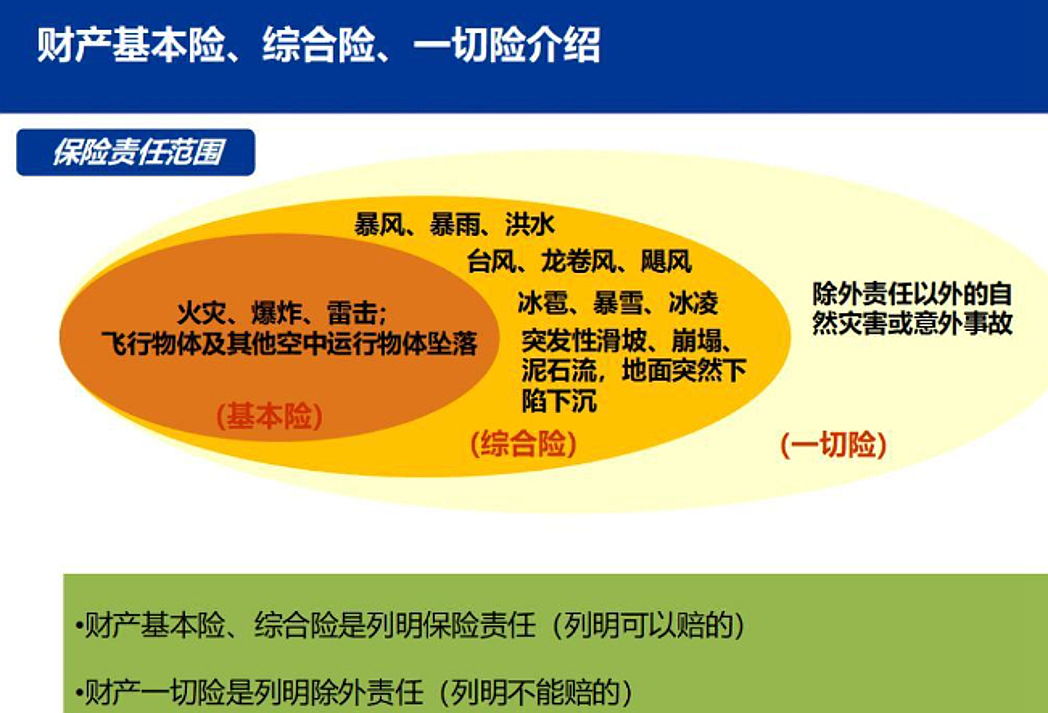 财产基本险、综合险、一切险介绍

保险责任范围

火灾、爆炸、雷击;
飞行物体及其他空中运行物体坠落

(基本险)

暴风、暴雨、洪水
台风、龙卷风、飓风
冰雹、暴雪、冰凌
突发性滑坡、崩塌、泥石流,地面突然下陷下沉

(综合险)

除外责任以外的自然灾害或意外事故

(一切险)

•财产基本险、综合险是列明保险责任(列明可以赔的)

•财产一切险是列明除外责任(列明不能赔的)